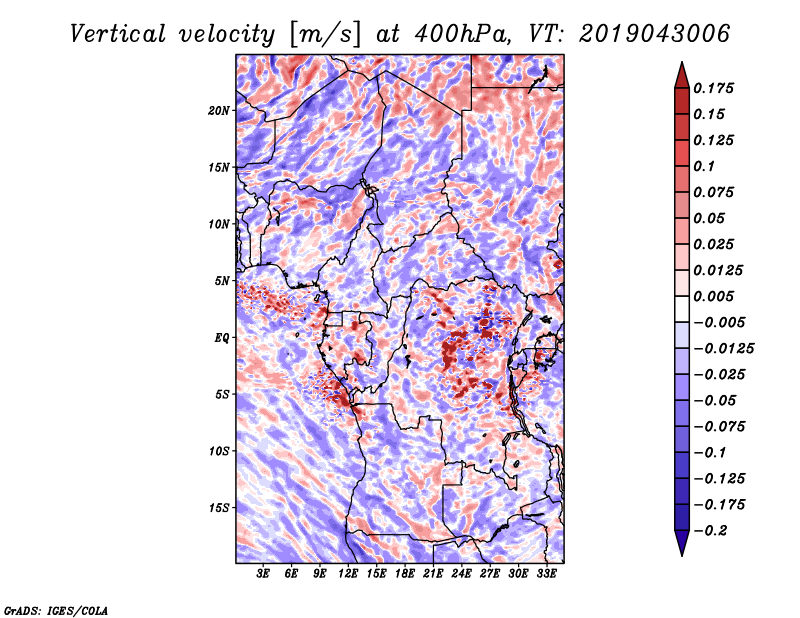 Vertical velocity [m/s] at 400hPa, VT: 2019043006

20N
15N
10N
5N
EQ
5S
10S
15S

3E 6E 9E 12E 15E 18E 21E 24E 27E 30E 33E

0.175
0.15
0.125
0.1
0.075
0.05
0.025
0.0125
0.005
−0.005
−0.0125
−0.025
−0.05
−0.075
−0.1
−0.125
−0.175
−0.2

GrADS: IGES/COLA